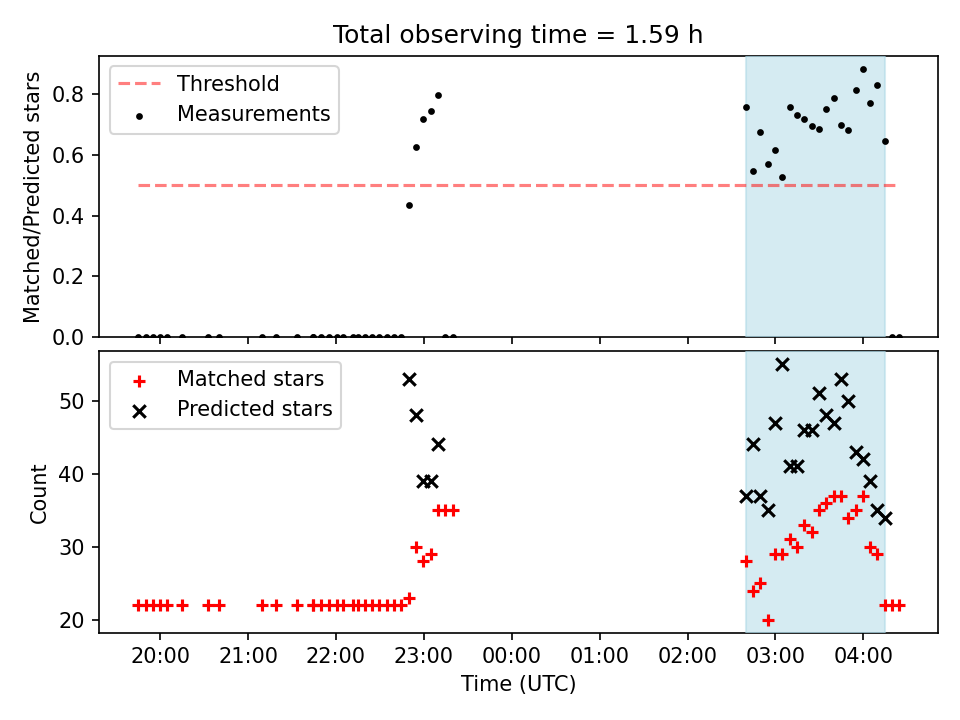 Total observing time = 1.59 h

Threshold
Measurements

Matched/Predicted stars

0.8
0.6
0.4
0.2
0.0

Matched stars
Predicted stars

Count

50
40
30
20

20:00
21:00
22:00
23:00
00:00
01:00
02:00
03:00
04:00

Time (UTC)